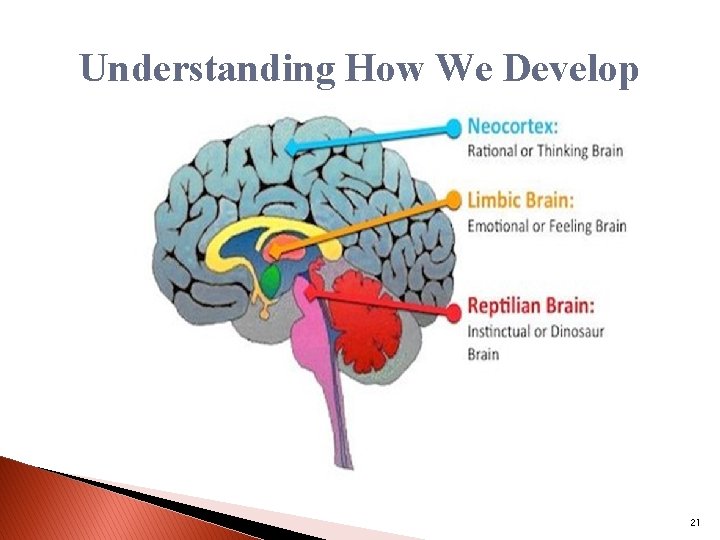 Understanding How We Develop

Neocortex:
Rational or Thinking Brain

Limbic Brain:
Emotional or Feeling Brain

Reptilian Brain:
Instinctual or Dinosaur Brain

21